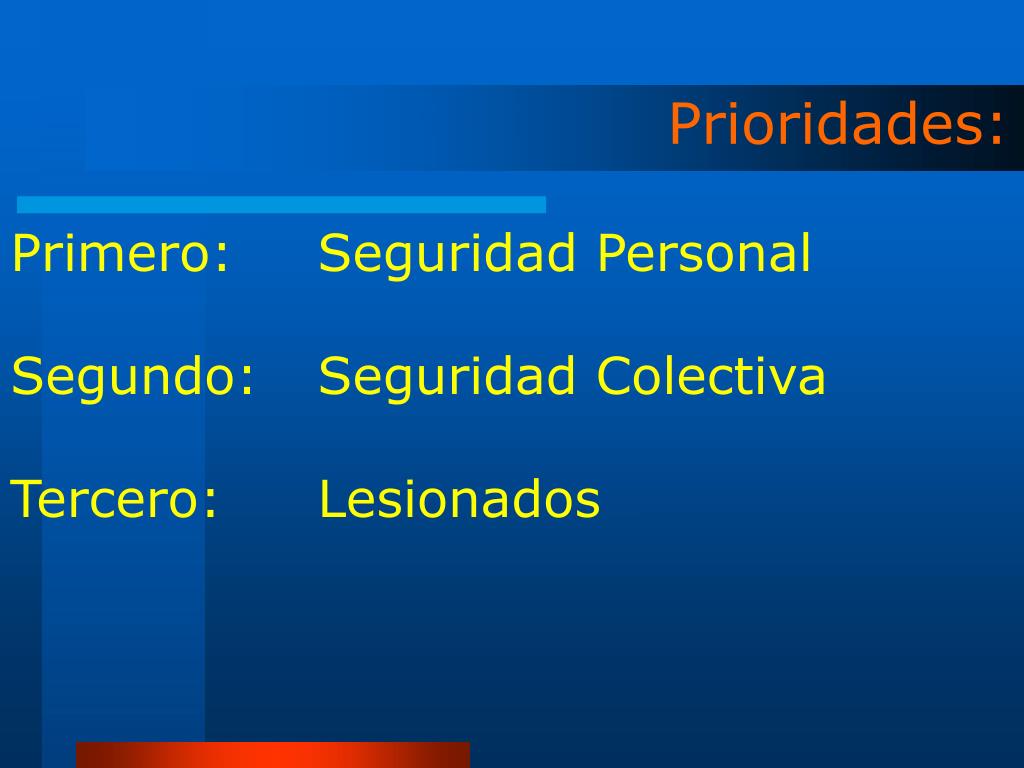 Prioridades:

Primero: Seguridad Personal

Segundo: Seguridad Colectiva

Tercero: Lesionados